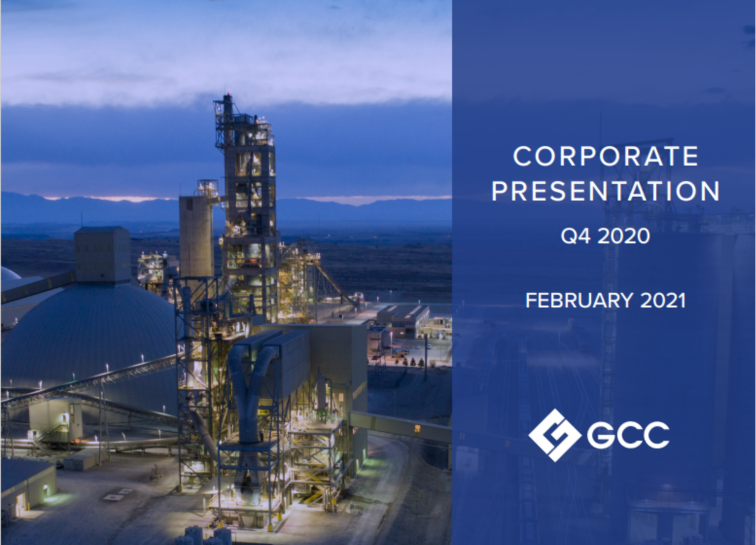 CORPORATE PRESENTATION

Q4 2020

FEBRUARY 2021

GCC